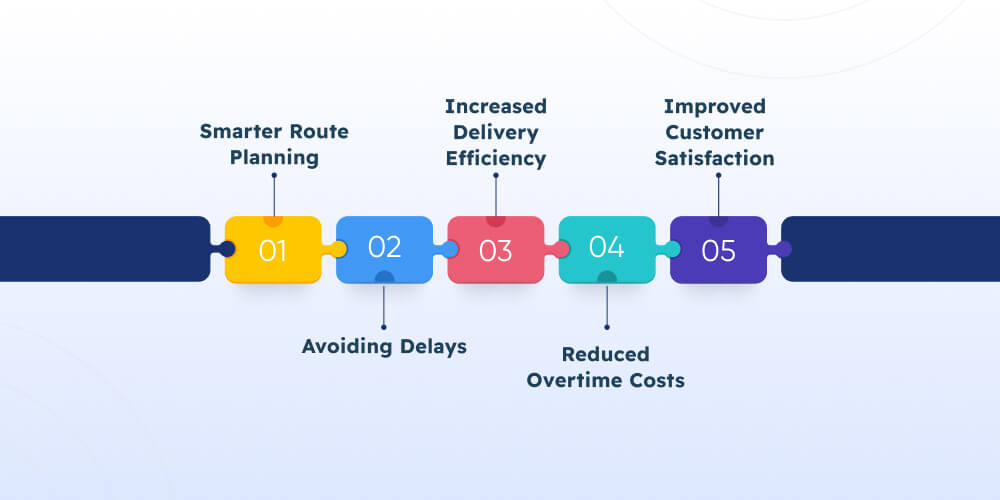 Smarter Route Planning

01

02

Avoiding Delays

Increased Delivery Efficiency

03

04

Reduced Overtime Costs

Improved Customer Satisfaction

05